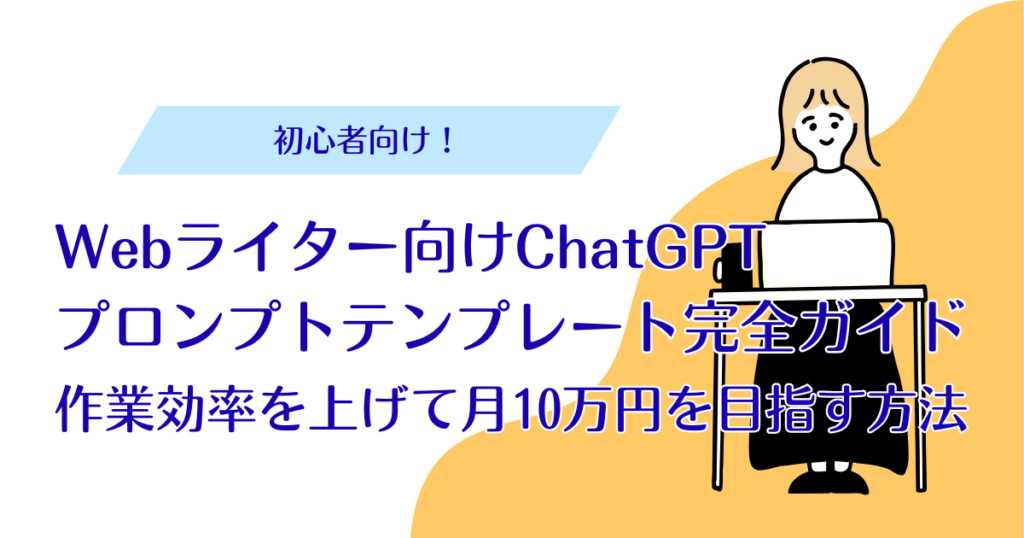 初心者向け！

Webライター向けChatGPT
プロンプトテンプレート完全ガイド
作業効率を上げて月10万円を目指す方法